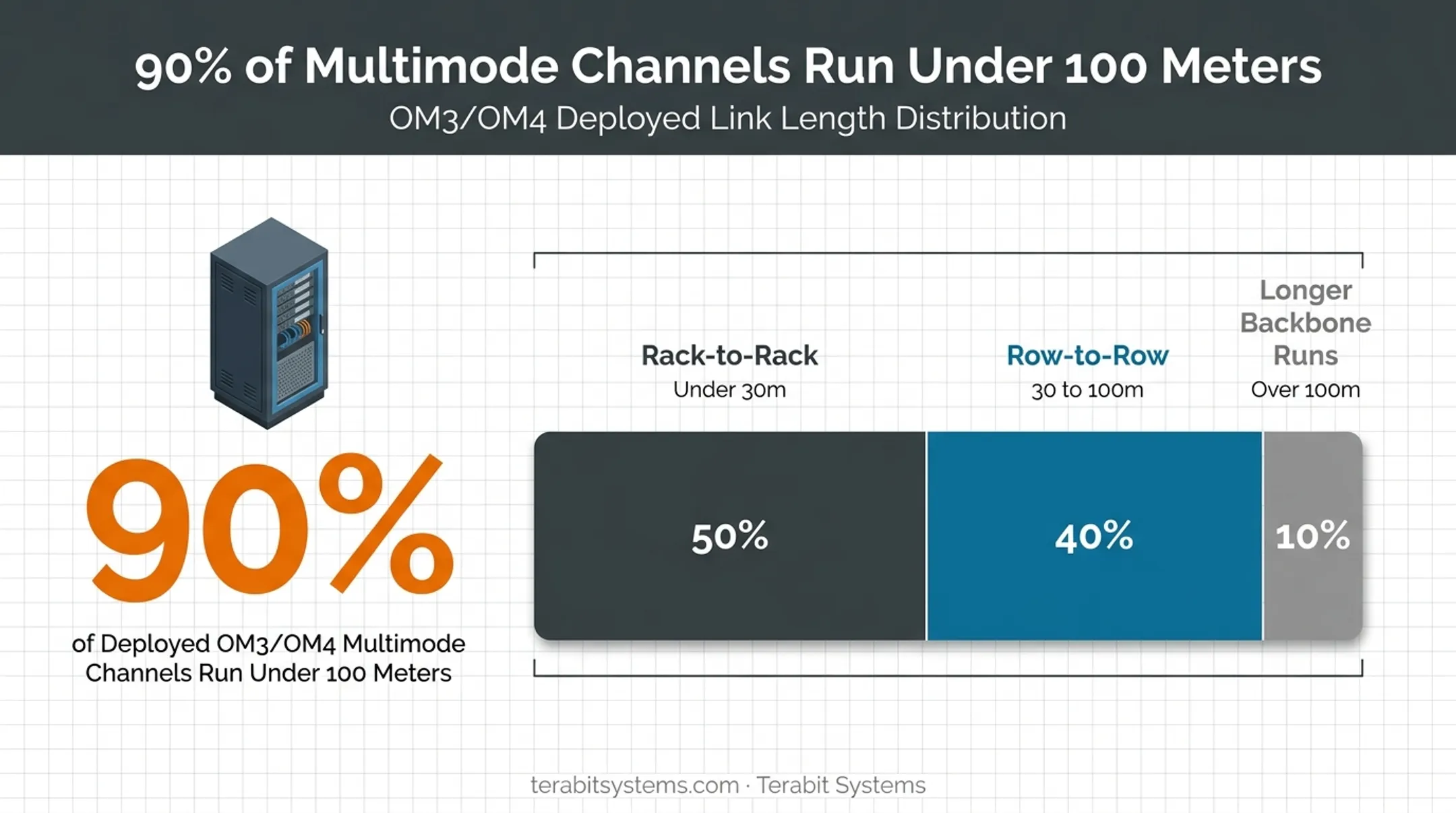 90% of Multimode Channels Run Under 100 Meters
OM3/OM4 Deployed Link Length Distribution

90%
of Deployed OM3/OM4 Multimode Channels Run Under 100 Meters

Rack-to-Rack
Under 30m

Row-to-Row
30 to 100m

Longer Backbone Runs
Over 100m

50%

40%

10%

terabitsystems.com · Terabit Systems